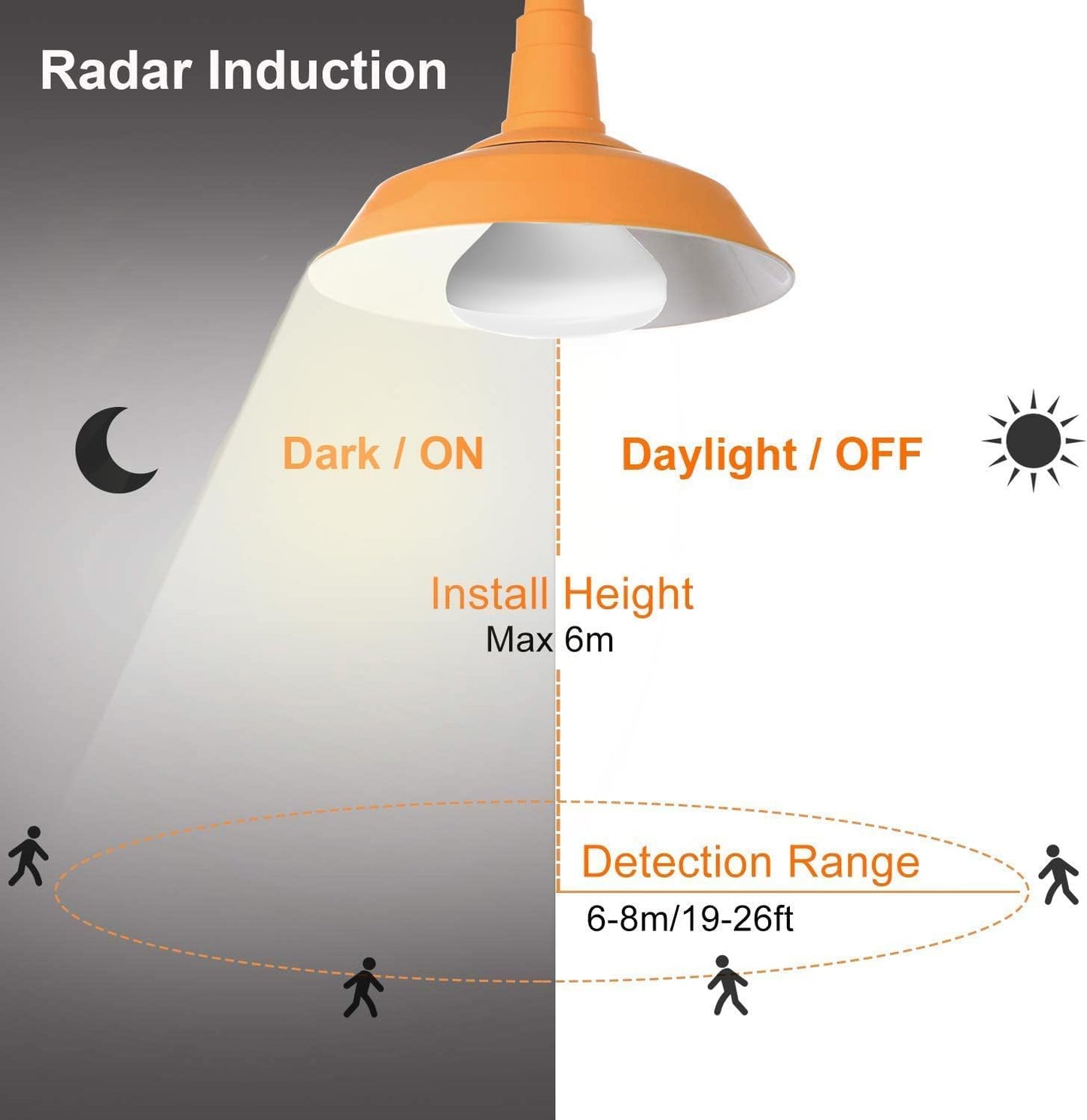 Radar Induction

Dark / ON

Daylight / OFF

Install Height
Max 6m

Detection Range
6-8m/19-26ft